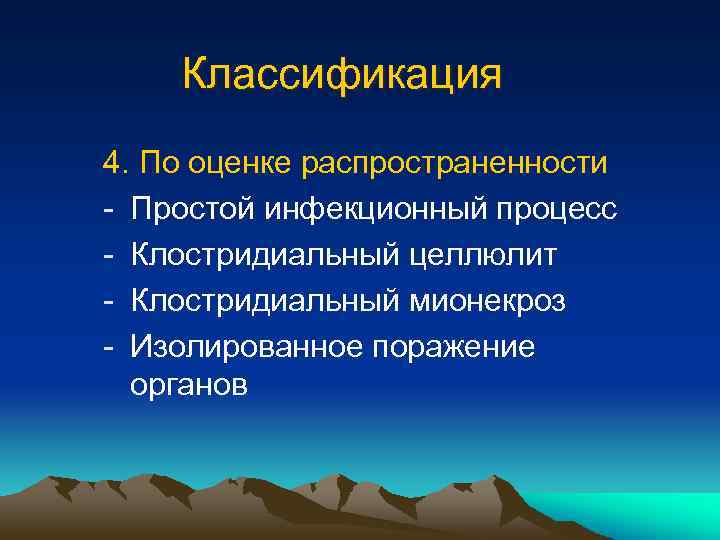 Классификация

4. По оценке распространенности
- Простой инфекционный процесс
- Клостридиальный целлюлит
- Клостридиальный мионекроз
- Изолированное поражение органов